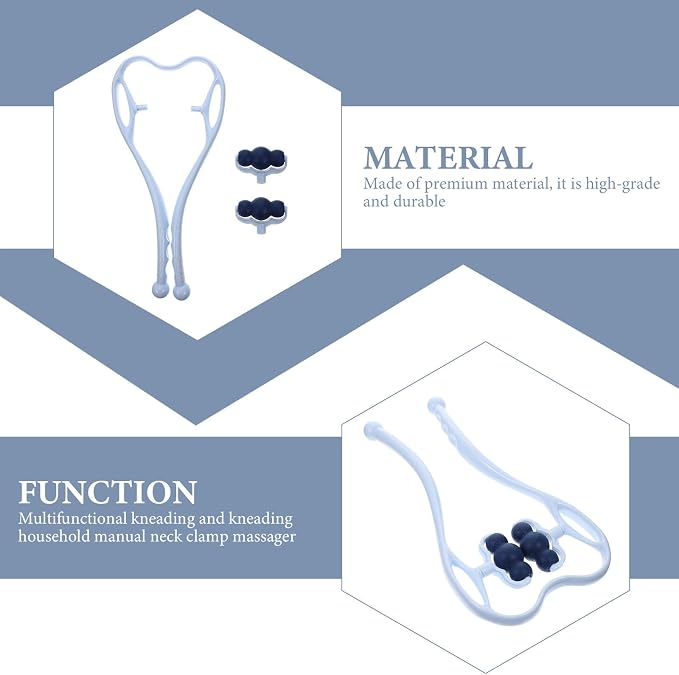 MATERIAL

Made of premium material, it is high-grade and durable

FUNCTION

Multifunctional kneading and kneading household manual neck clamp massager